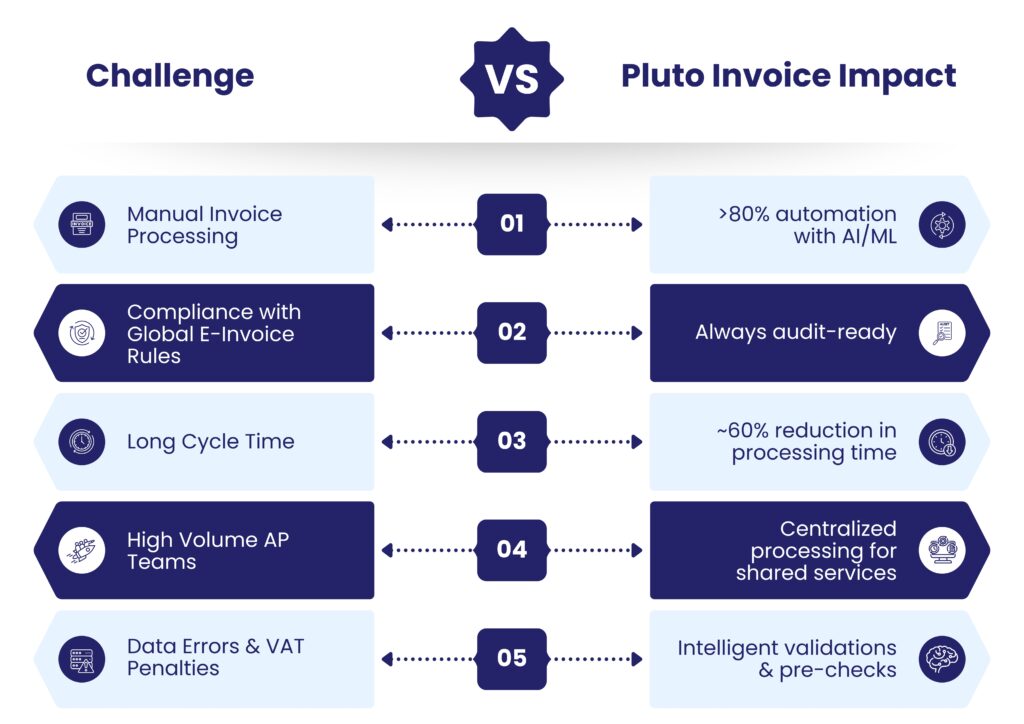 Challenge

VS

Pluto Invoice Impact

Manual Invoice Processing

01

>80% automation with AI/ML

Compliance with Global E-Invoice Rules

02

Always audit-ready

Long Cycle Time

03

~60% reduction in processing time

High Volume AP Teams

04

Centralized processing for shared services

Data Errors & VAT Penalties

05

Intelligent validations & pre-checks